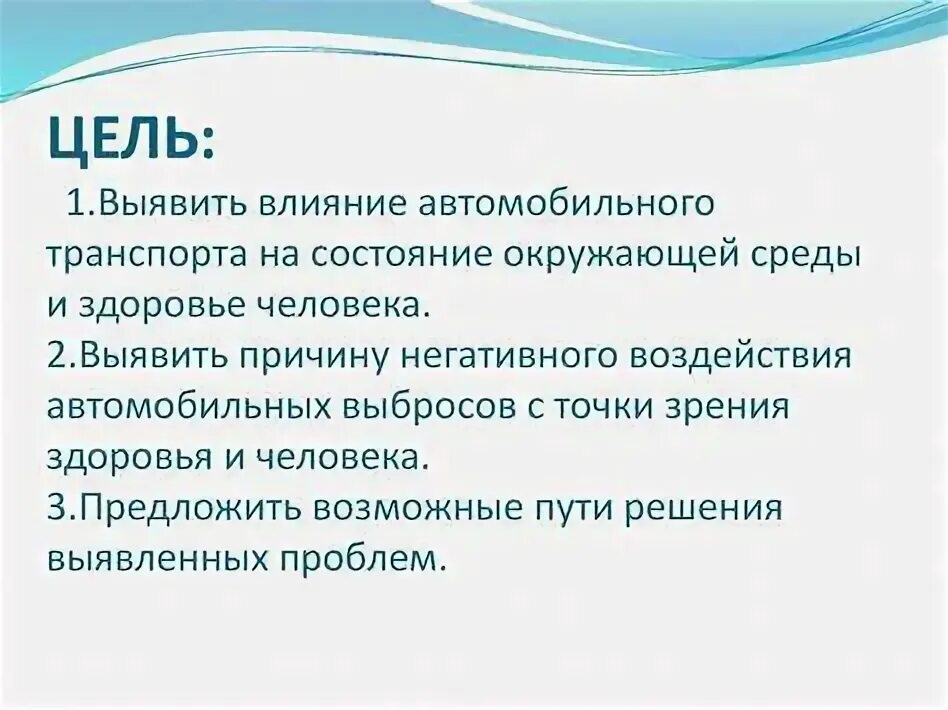 ЦЕЛЬ:

1.Выявить влияние автомобильного транспорта на состояние окружающей среды и здоровье человека.
2.Выявить причину негативного воздействия автомобильных выбросов с точки зрения здоровья и человека.
3.Предложить возможные пути решения выявленных проблем.